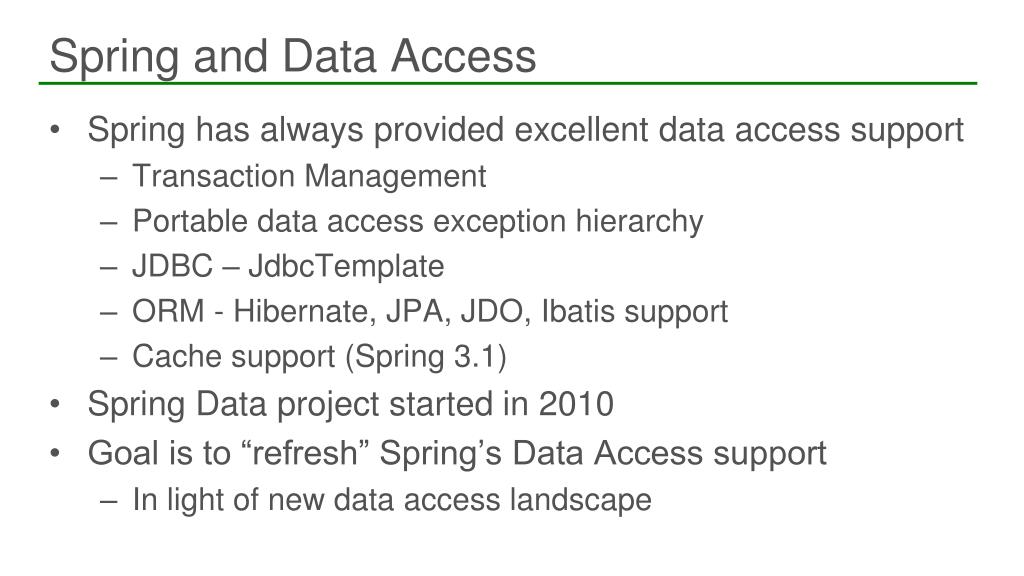 Spring and Data Access

• Spring has always provided excellent data access support
– Transaction Management
– Portable data access exception hierarchy
– JDBC – JdbcTemplate
– ORM - Hibernate, JPA, JDO, Ibatis support
– Cache support (Spring 3.1)
• Spring Data project started in 2010
• Goal is to “refresh” Spring’s Data Access support
– In light of new data access landscape